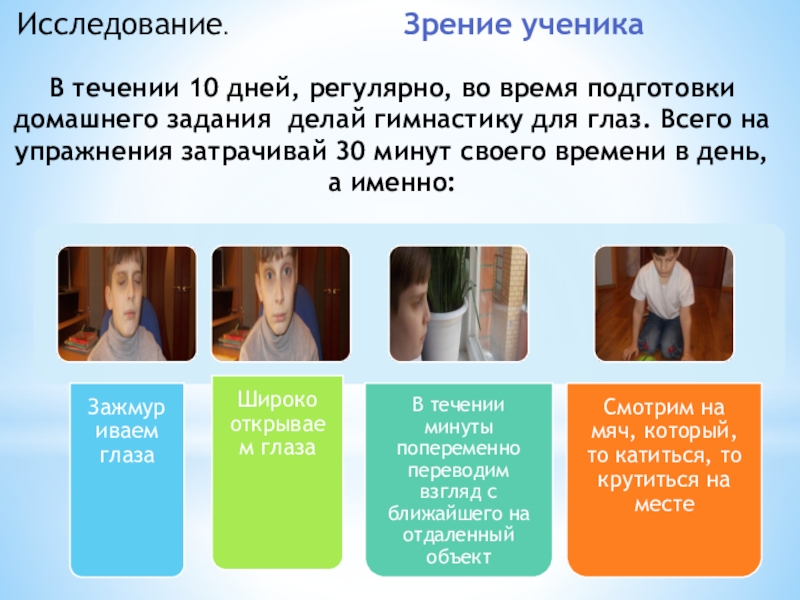 Исследование.

Зрение ученика

В течении 10 дней, регулярно, во время подготовки домашнего задания делай гимнастику для глаз. Всего на упражнения затрачивай 30 минут своего времени в день, а именно:

Зажмуриваем глаза

Широко открываем глаза

В течении минуты попеременно переводим взгляд с ближайшего на отдаленный объект

Смотрим на мяч, который, то катиться, то крутиться на месте